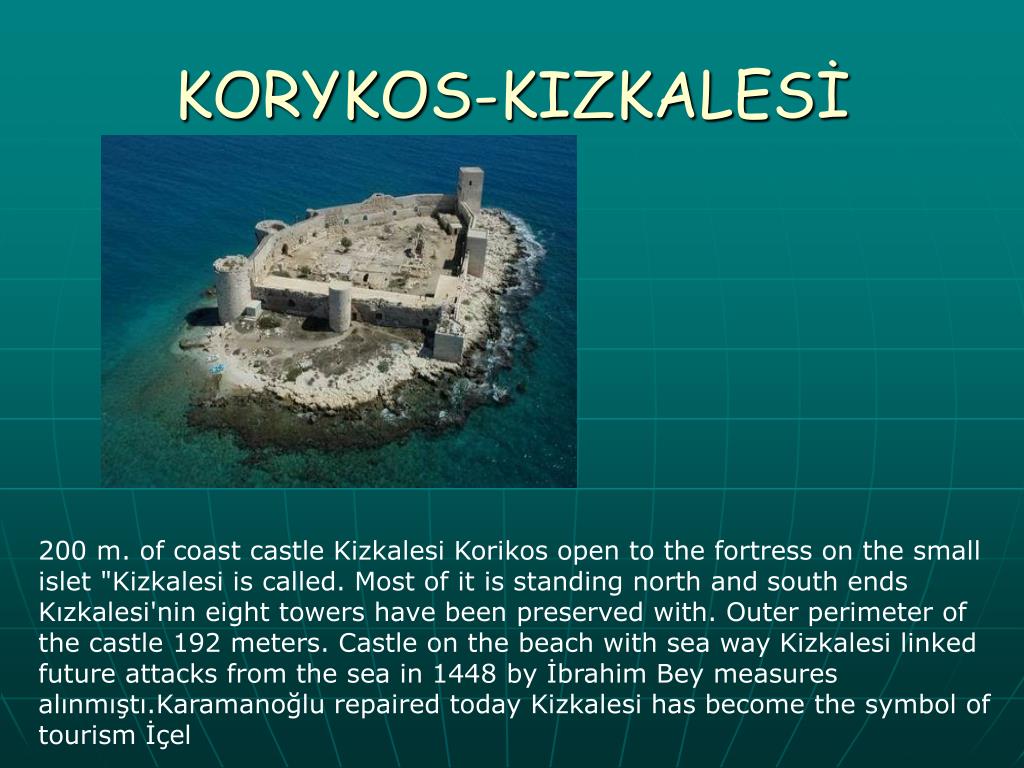 KORYKOS-KIZKALESİ

200 m. of coast castle Kizkalesi Korikos open to the fortress on the small islet "Kizkalesi is called. Most of it is standing north and south ends Kızkalesi'nin eight towers have been preserved with. Outer perimeter of the castle 192 meters. Castle on the beach with sea way Kizkalesi linked future attacks from the sea in 1448 by İbrahim Bey measures alınmıştı.Karamanoğlu repaired today Kizkalesi has become the symbol of tourism İçel